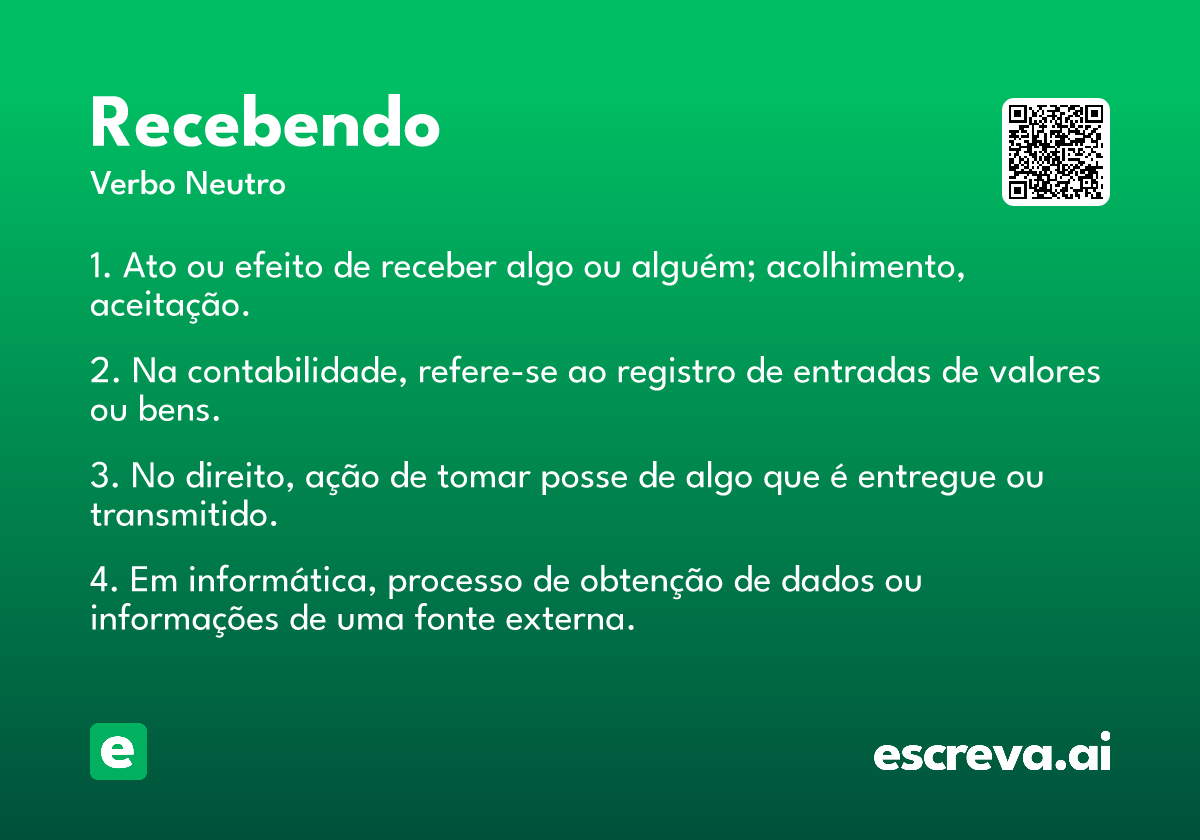 Recebendo
Verbo Neutro

1. Ato ou efeito de receber algo ou alguém; acolhimento, aceitação.

2. Na contabilidade, refere-se ao registro de entradas de valores ou bens.

3. No direito, ação de tomar posse de algo que é entregue ou transmitido.

4. Em informática, processo de obtenção de dados ou informações de uma fonte externa.

e

escreva.ai